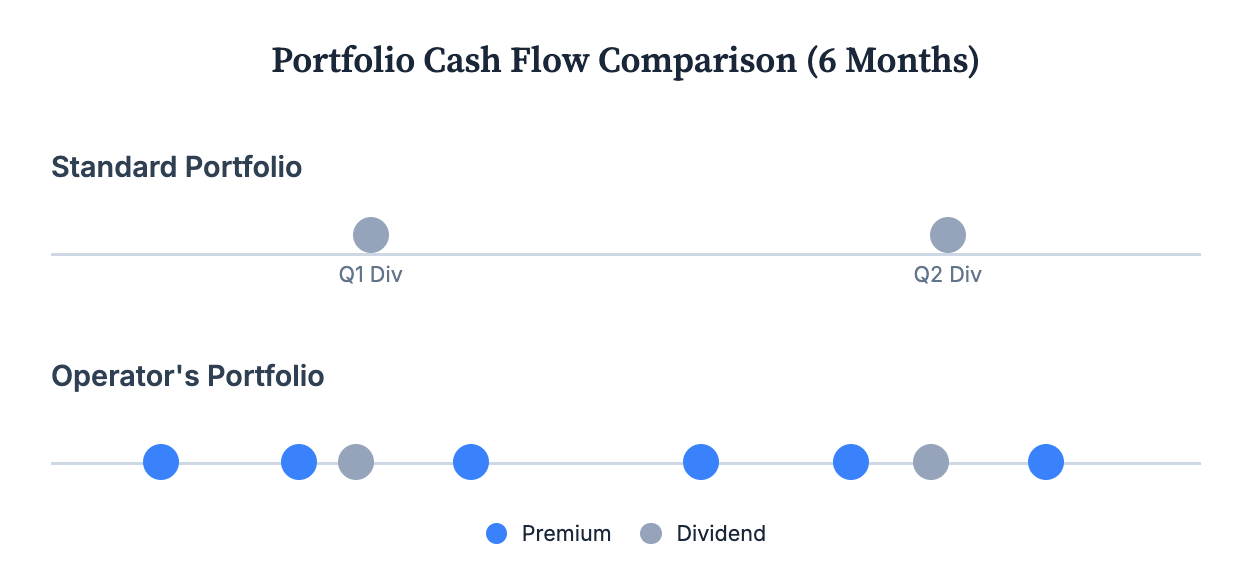 Portfolio Cash Flow Comparison (6 Months)

Standard Portfolio

Q1 Div

Q2 Div

Operator's Portfolio

Premium Dividend